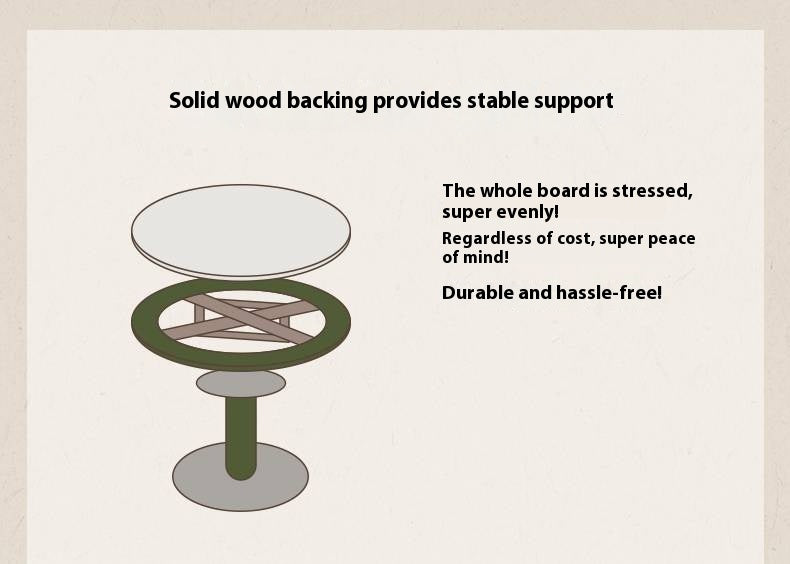 Solid wood backing provides stable support

The whole board is stressed, super evenly!

Regardless of cost, super peace of mind!

Durable and hassle-free!